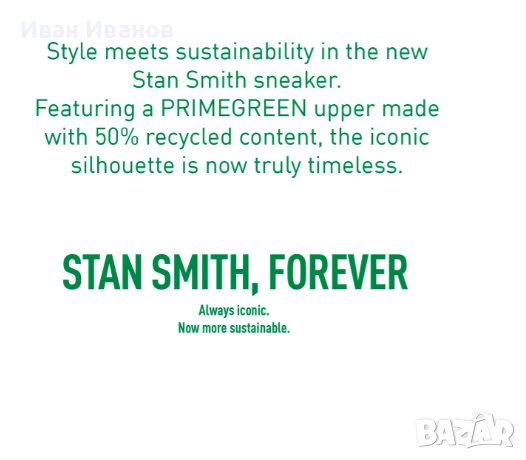 Иван Иванов

Style meets sustainability in the new Stan Smith sneaker.
Featuring a PRIMEGREEN upper made with 50% recycled content, the iconic silhouette is now truly timeless.

STAN SMITH, FOREVER

Always iconic.
Now more sustainable.

BAZAR